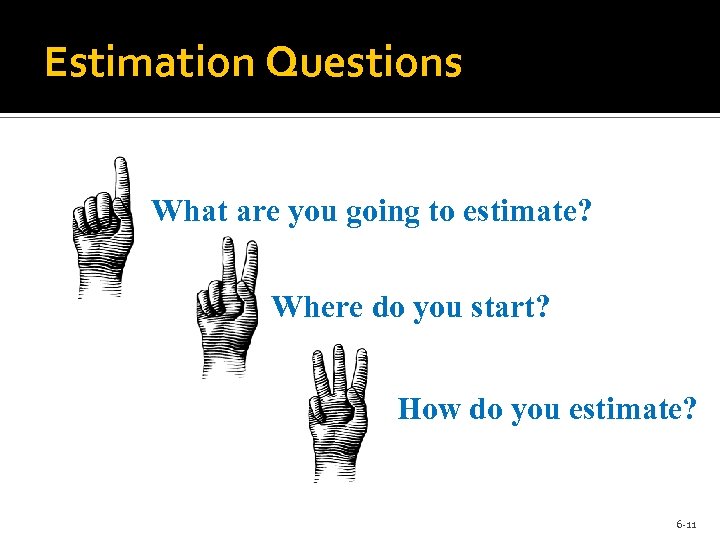 Estimation Questions

What are you going to estimate?

Where do you start?

How do you estimate?

6-11